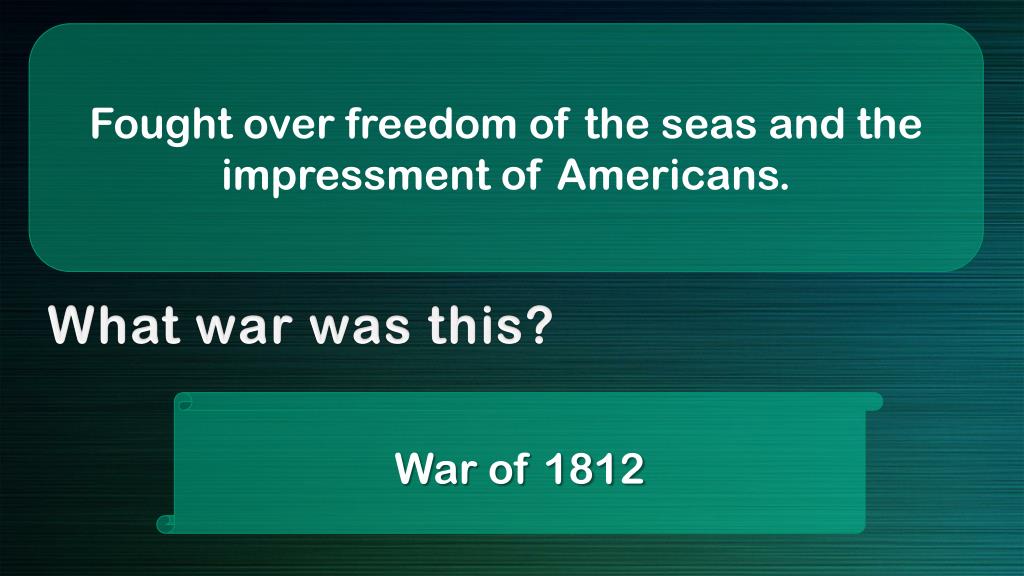 Fought over freedom of the seas and the impressment of Americans.

What war was this?

War of 1812